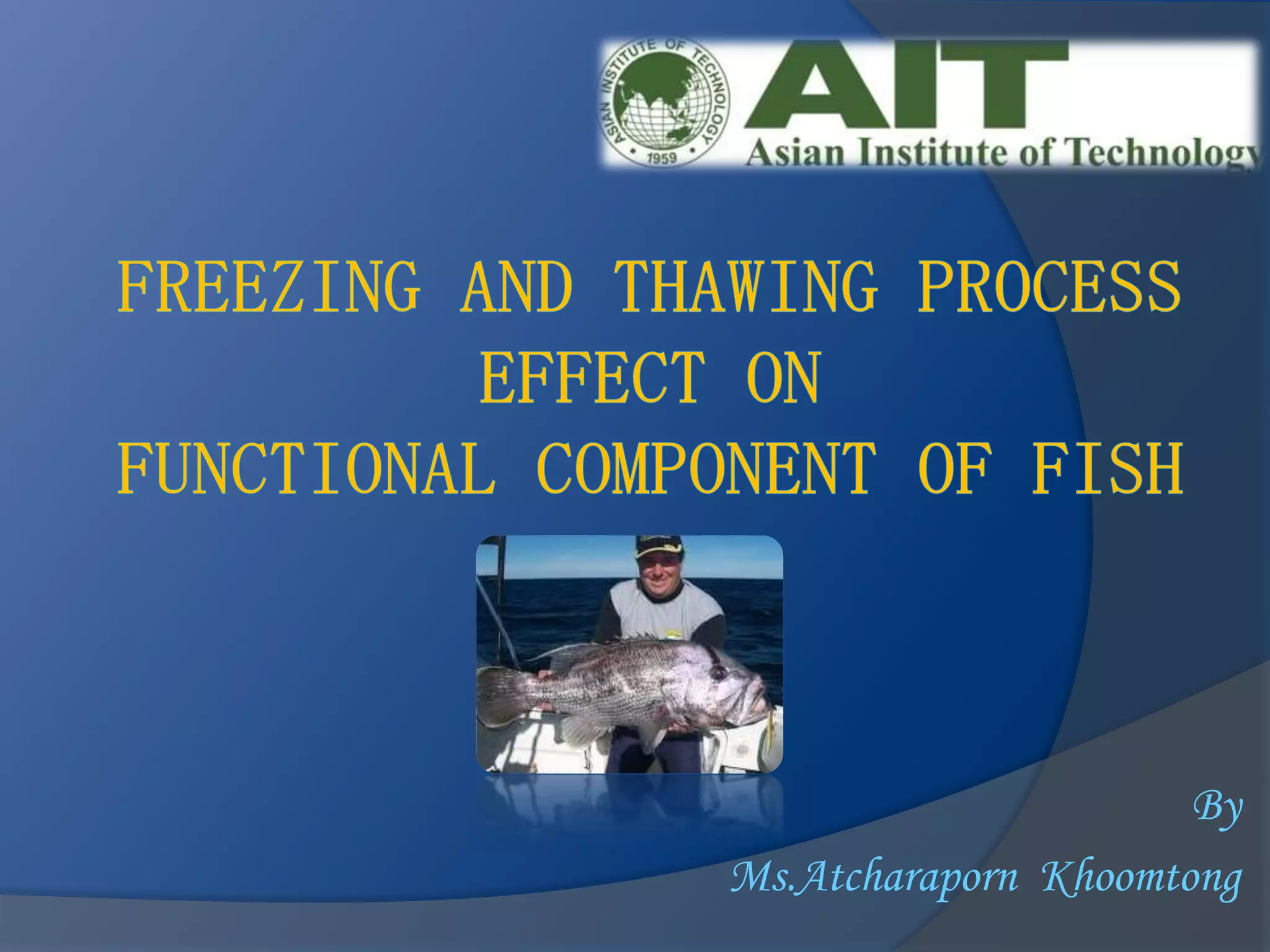 ASIAN INSTITUTE OF TECHNOLOGY
1959

AIT
Asian Institute of Technology

FREEZING AND THAWING PROCESS EFFECT ON FUNCTIONAL COMPONENT OF FISH

By
Ms.Atcharaporn Khoomtong